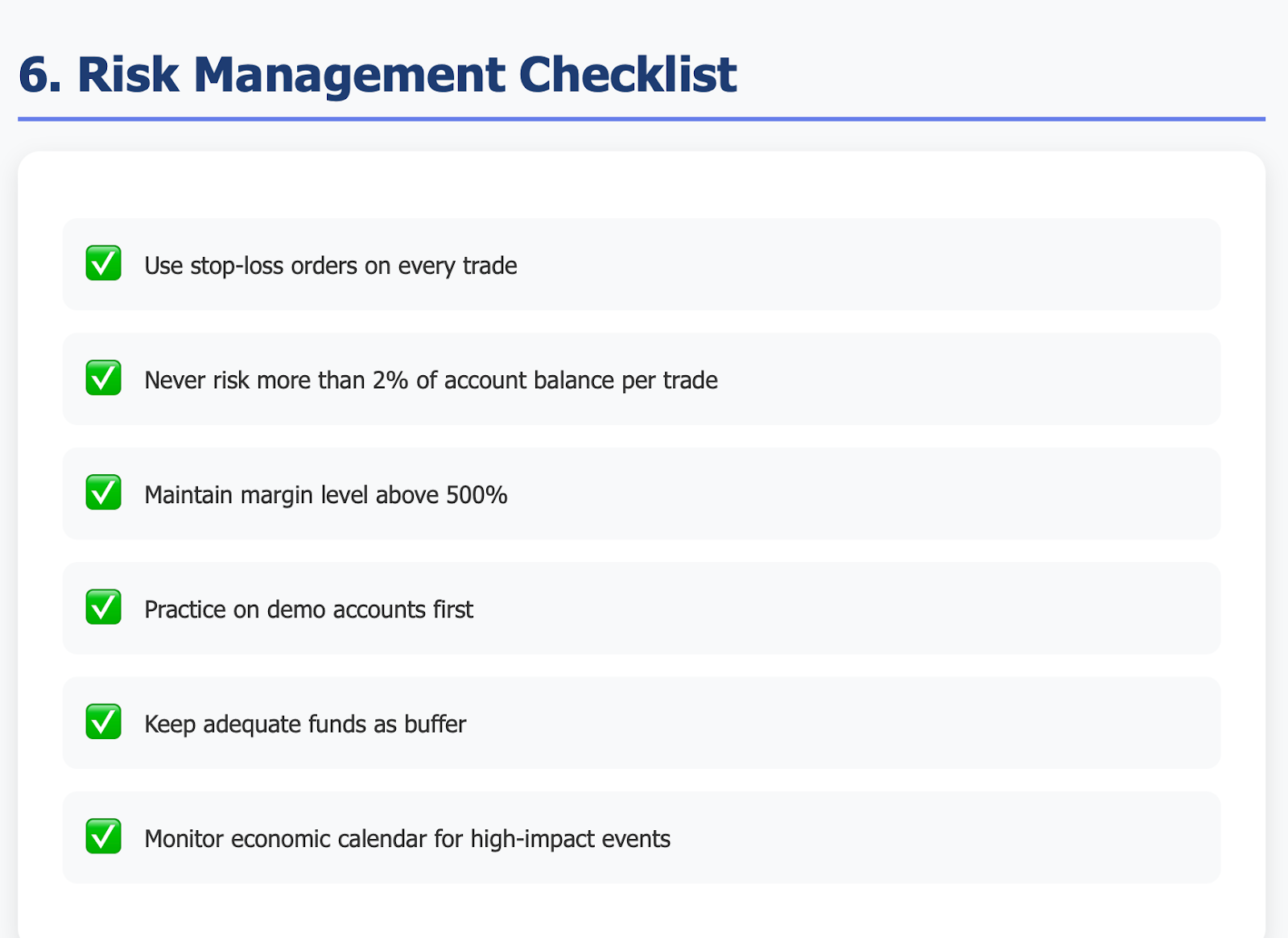 6. Risk Management Checklist

✅ Use stop-loss orders on every trade

✅ Never risk more than 2% of account balance per trade

✅ Maintain margin level above 500%

✅ Practice on demo accounts first

✅ Keep adequate funds as buffer

✅ Monitor economic calendar for high-impact events